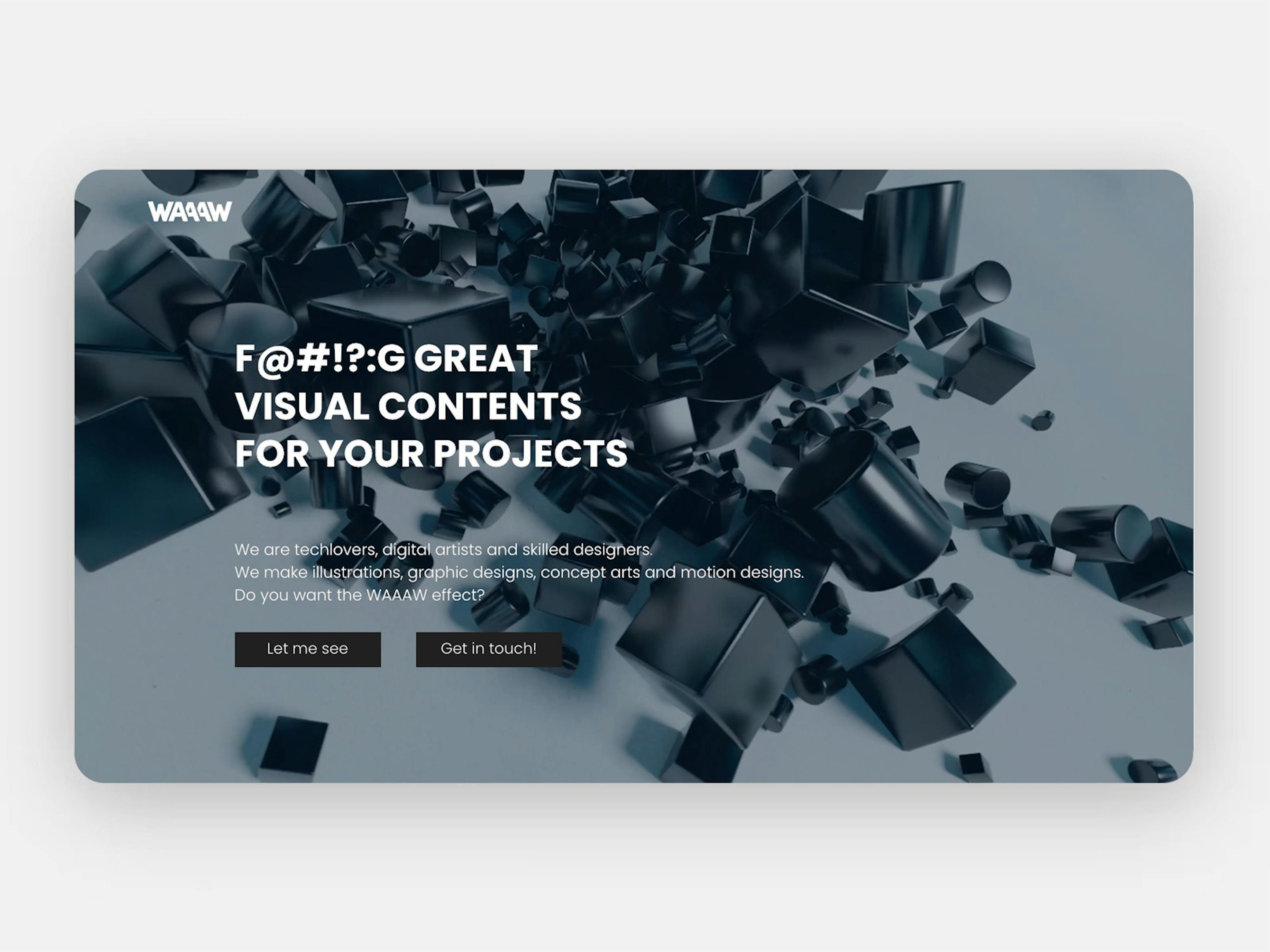 WAAAW

F@#!?:G GREAT VISUAL CONTENTS FOR YOUR PROJECTS

We are techlovers, digital artists and skilled designers.
We make illustrations, graphic designs, concept arts and motion designs.
Do you want the WAAAW effect?

Let me see

Get in touch!